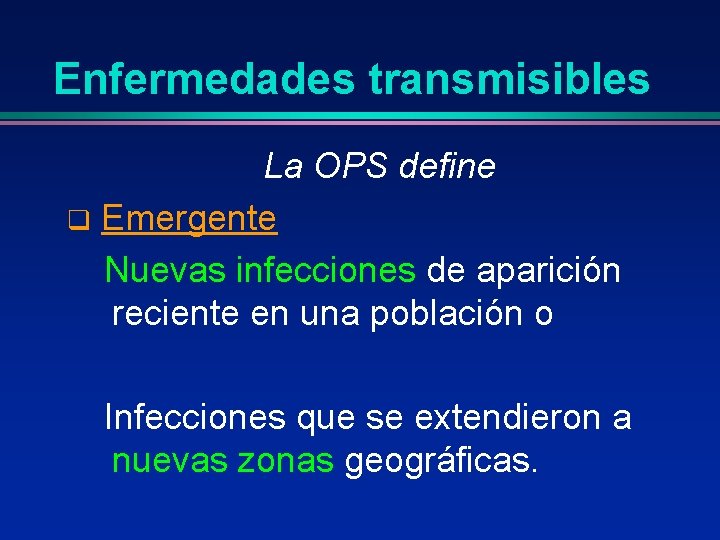 Enfermedades transmisibles

La OPS define

Emergente

Nuevas infecciones de aparición reciente en una población o

Infecciones que se extendieron a nuevas zonas geográficas.